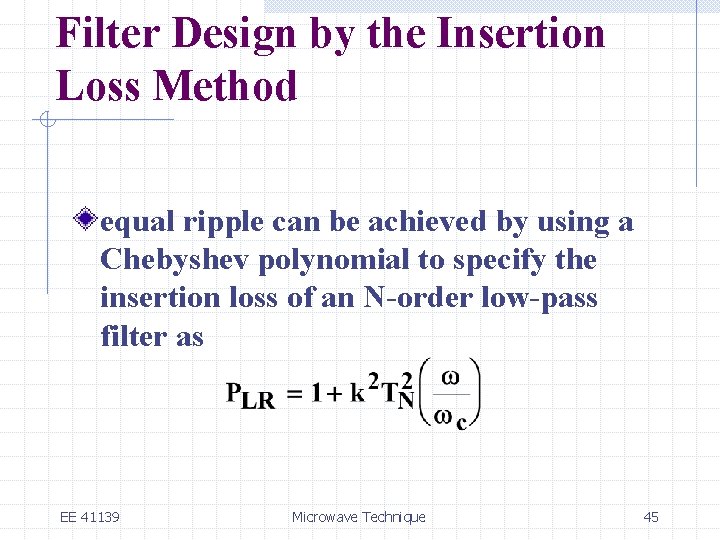 Filter Design by the Insertion Loss Method

equal ripple can be achieved by using a Chebyshev polynomial to specify the insertion loss of an N-order low-pass filter as

$P_{LR} = 1 + k^2 T_N^2\left(\frac{\omega}{\omega_c}\right)$

EE 41139 Microwave Technique 45